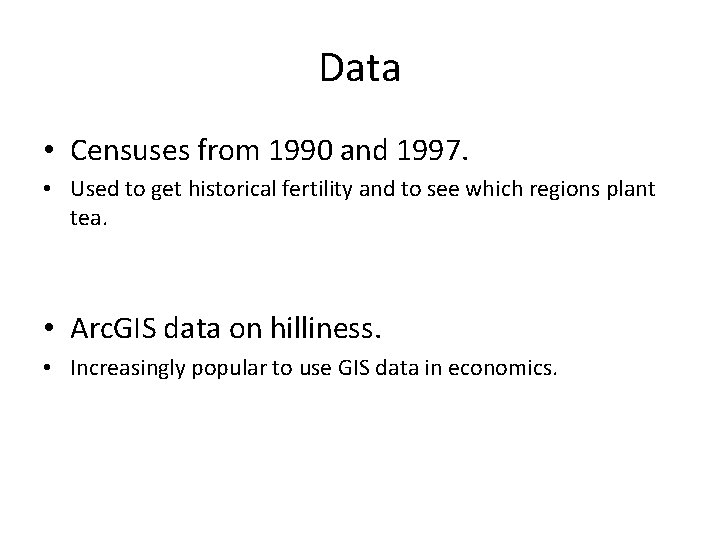 Data

• Censuses from 1990 and 1997.

• Used to get historical fertility and to see which regions plant tea.

• ArcGIS data on hilliness.

• Increasingly popular to use GIS data in economics.